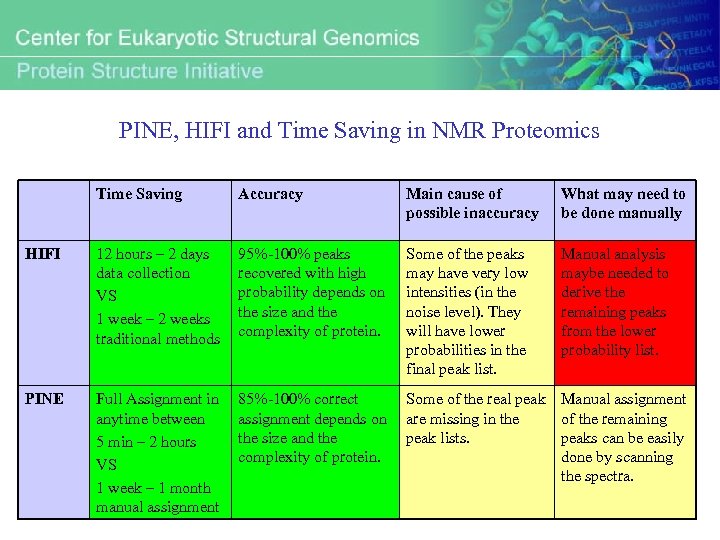 Center for Eukaryotic Structural Genomics
Protein Structure Initiative

PINE, HIFI and Time Saving in NMR Proteomics

| | Time Saving | Accuracy | Main cause of possible inaccuracy | What may need to be done manually |
|---|---|---|---|---|
| HIFI | 12 hours – 2 days data collection VS 1 week – 2 weeks traditional methods | 95%-100% peaks recovered with high probability depends on the size and the complexity of protein. | Some of the peaks may have very low intensities (in the noise level). They will have lower probabilities in the final peak list. | Manual analysis maybe needed to derive the remaining peaks from the lower probability list. |
| PINE | Full Assignment in anytime between 5 min – 2 hours VS 1 week – 1 month manual assignment | 85%-100% correct assignment depends on the size and the complexity of protein. | Some of the real peak are missing in the peak lists. | Manual assignment of the remaining peaks can be easily done by scanning the spectra. |